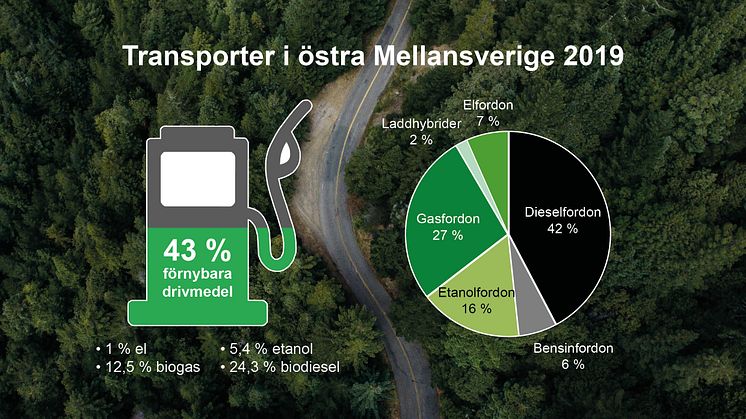 Transporter i östra Mellansverige 2019

43 %
förnybara
drivmedel

• 1 % el
• 12,5 % biogas
• 5,4 % etanol
• 24,3 % biodiesel

Laddhybrider
2 %

Elfordon
7 %

Gasfordon
27 %

Dieselfordon
42 %

Etanolfordon
16 %

Bensinfordon
6 %